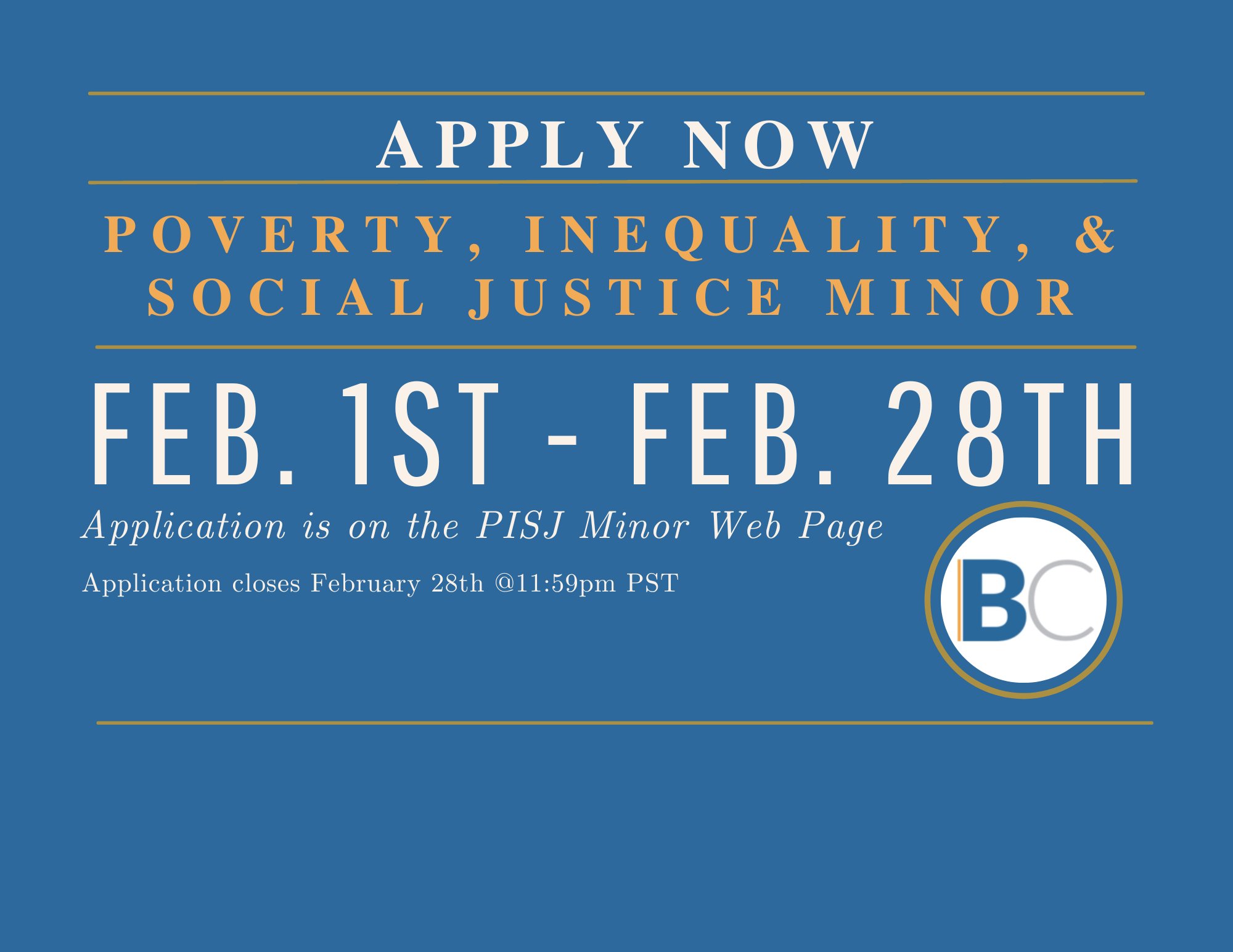 APPLY NOW

POVERTY, INEQUALITY, & SOCIAL JUSTICE MINOR

FEB. 1ST - FEB. 28TH

Application is on the PISJ Minor Web Page

Application closes February 28th @11:59pm PST

BC